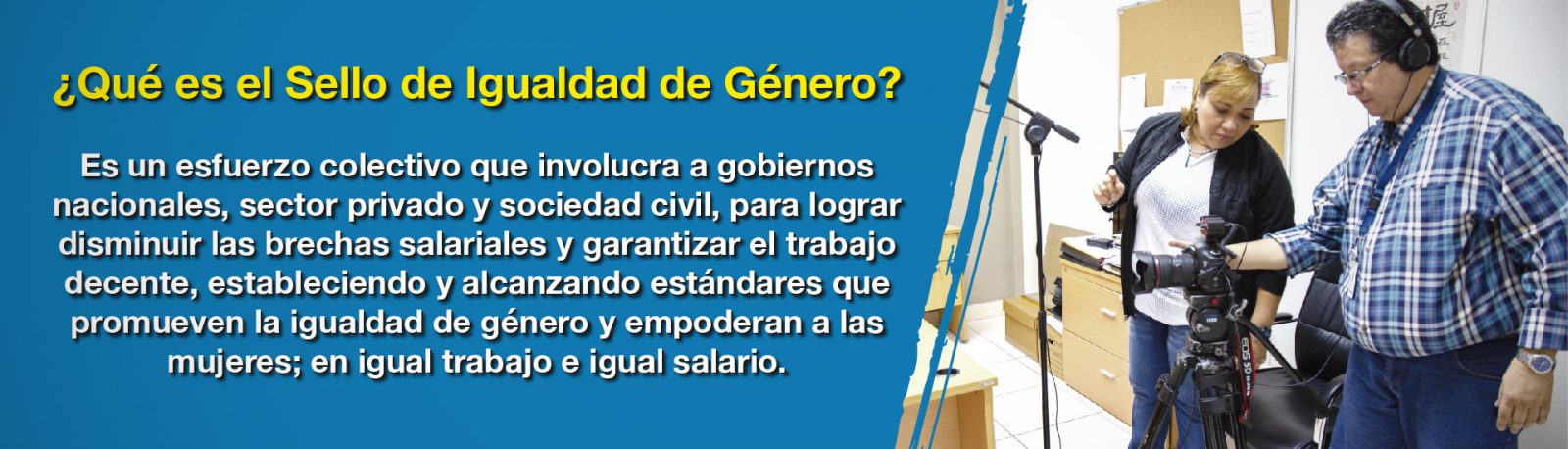 ¿Qué es el Sello de Igualdad de Género?

Es un esfuerzo colectivo que involucra a gobiernos nacionales, sector privado y sociedad civil, para lograr disminuir las brechas salariales y garantizar el trabajo decente, estableciendo y alcanzando estándares que promueven la igualdad de género y empoderan a las mujeres; en igual trabajo e igual salario.